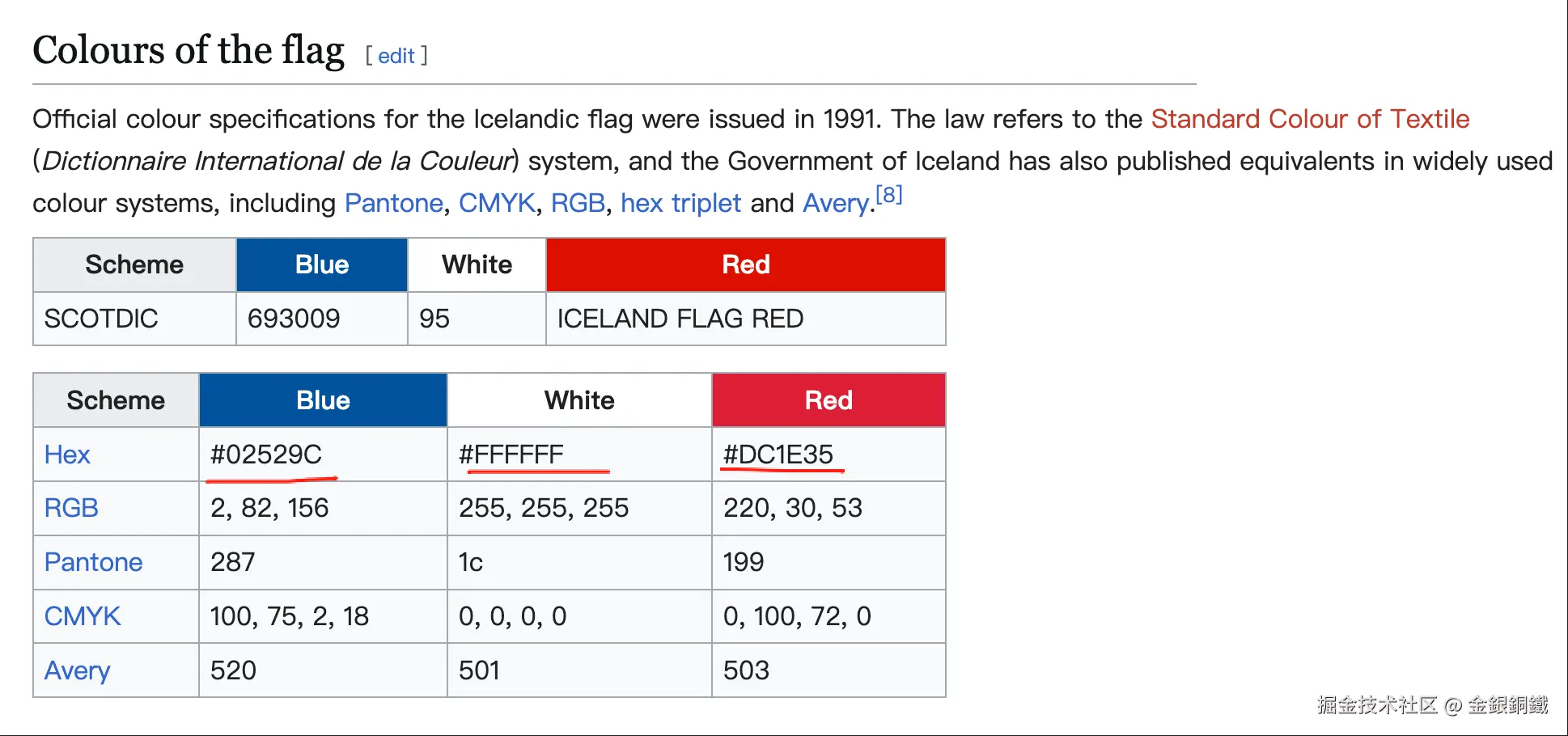 Colours of the flag [ edit ]

Official colour specifications for the Icelandic flag were issued in 1991. The law refers to the Standard Colour of Textile (Dictionnaire International de la Couleur) system, and the Government of Iceland has also published equivalents in widely used colour systems, including Pantone, CMYK, RGB, hex triplet and Avery.[8]

| Scheme | Blue | White | Red |
|---|---|---|---|
| SCOTDIC | 693009 | 95 | ICELAND FLAG RED |

| Scheme | Blue | White | Red |
|---|---|---|---|
| Hex | #02529C | #FFFFFF | #DC1E35 |
| RGB | 2, 82, 156 | 255, 255, 255 | 220, 30, 53 |
| Pantone | 287 | 1c | 199 |
| CMYK | 100, 75, 2, 18 | 0, 0, 0, 0 | 0, 100, 72, 0 |
| Avery | 520 | 501 | 503 |

掘金技术社区 @ 金銀銅鐵